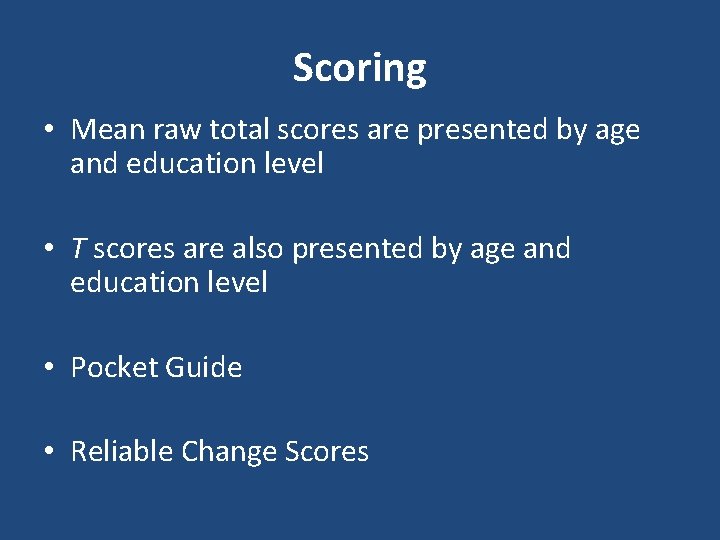 Scoring

• Mean raw total scores are presented by age and education level

• T scores are also presented by age and education level

• Pocket Guide

• Reliable Change Scores